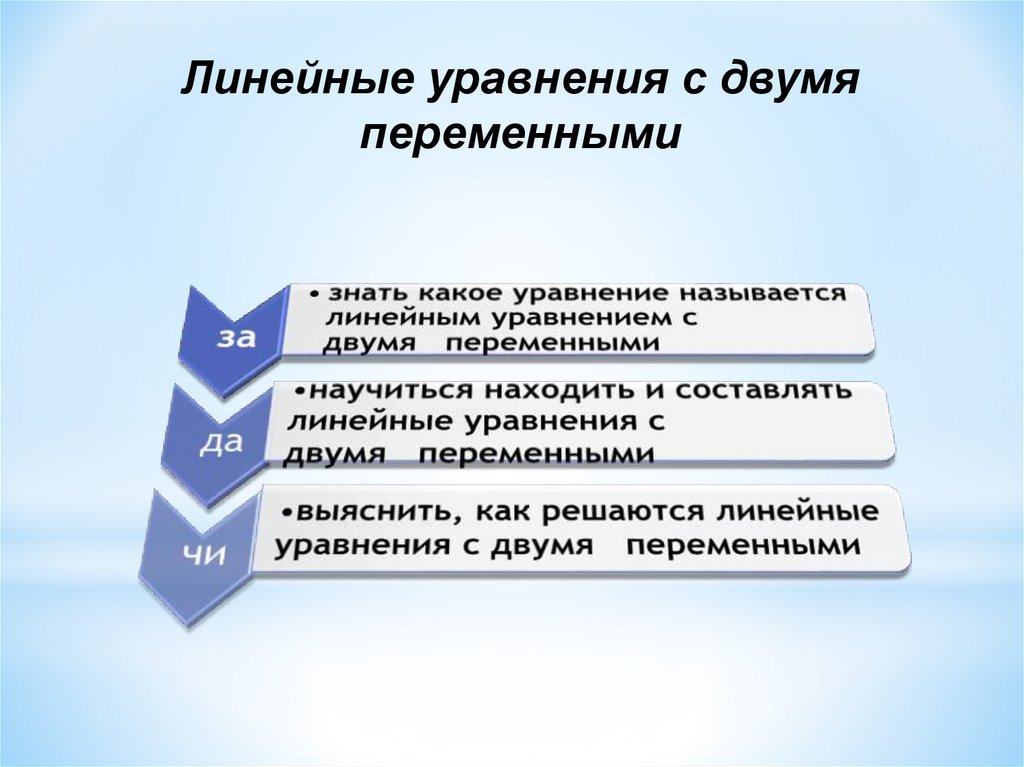 Линейные уравнения с двумя переменными

за

• знать какое уравнение называется линейным уравнением с двумя переменными

да

•научиться находить и составлять линейные уравнения с двумя переменными

чи

•выяснить, как решаются линейные уравнения с двумя переменными